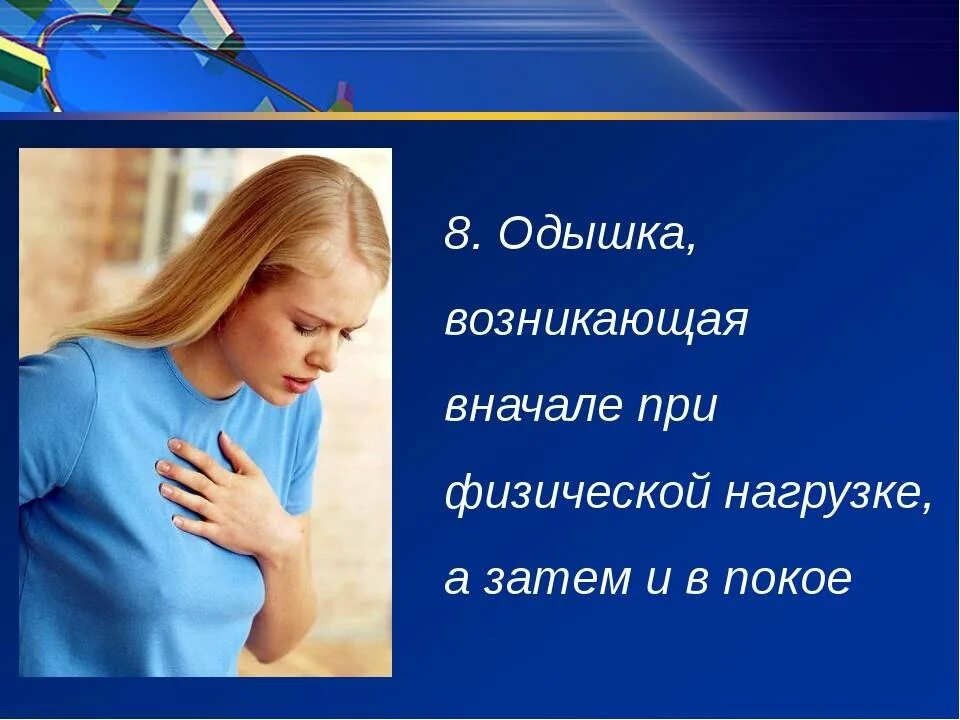 8. Одышка, возникающая вначале при физической нагрузке, а затем и в покое